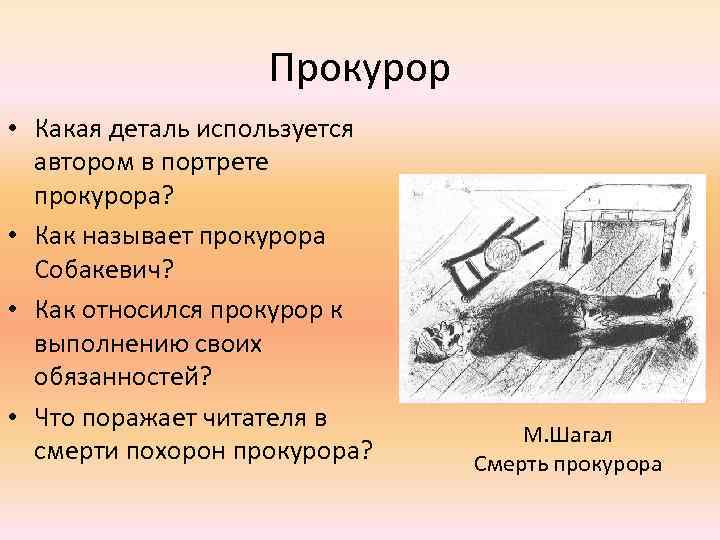 Прокурор

• Какая деталь используется автором в портрете прокурора?
• Как называет прокурора Собакевич?
• Как относился прокурор к выполнению своих обязанностей?
• Что поражает читателя в смерти похорон прокурора?

М.Шагал
Смерть прокурора